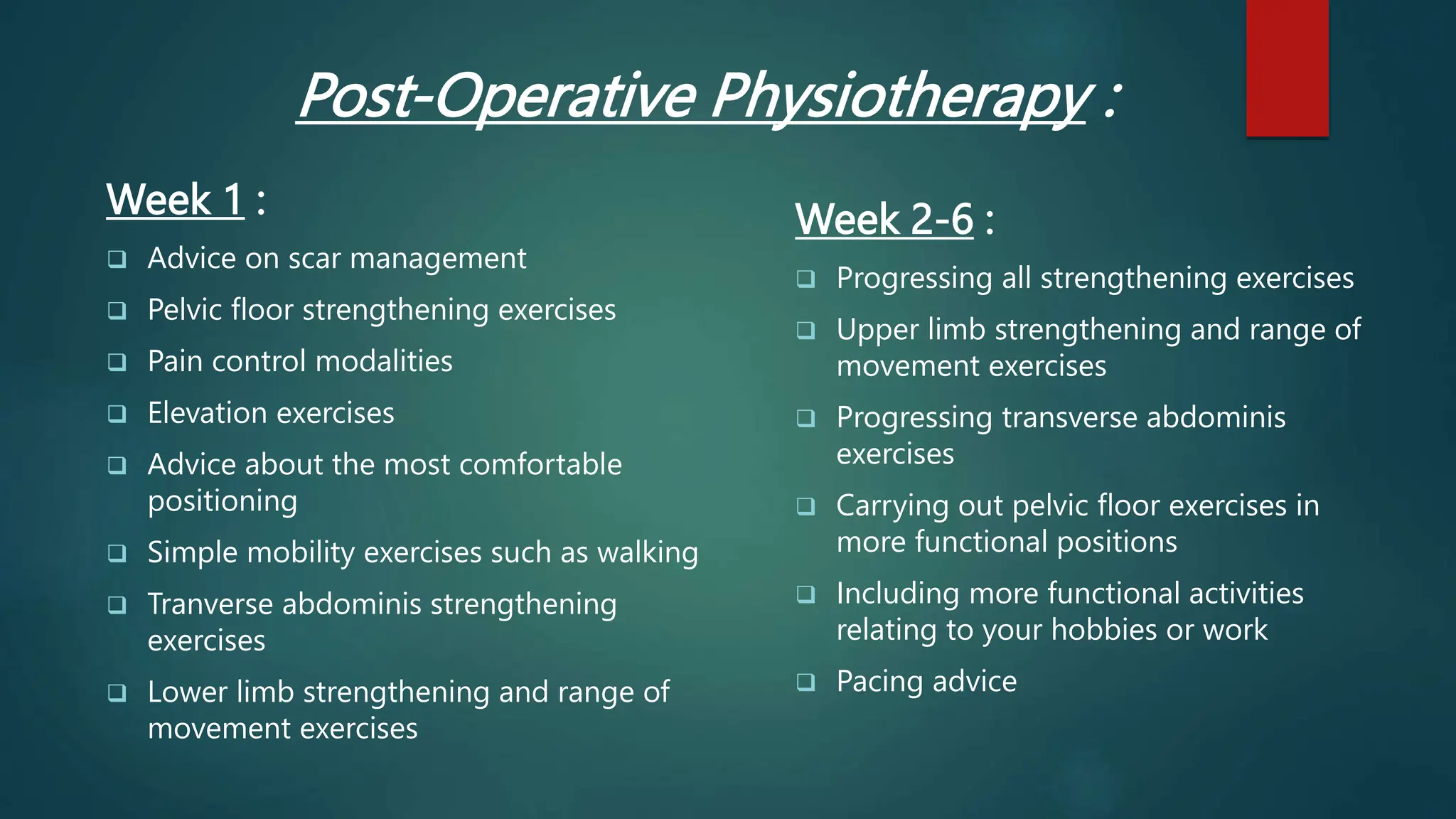 Post-Operative Physiotherapy :

Week 1 :

❑ Advice on scar management
❑ Pelvic floor strengthening exercises
❑ Pain control modalities
❑ Elevation exercises
❑ Advice about the most comfortable positioning
❑ Simple mobility exercises such as walking
❑ Tranverse abdominis strengthening exercises
❑ Lower limb strengthening and range of movement exercises

Week 2-6 :

❑ Progressing all strengthening exercises
❑ Upper limb strengthening and range of movement exercises
❑ Progressing transverse abdominis exercises
❑ Carrying out pelvic floor exercises in more functional positions
❑ Including more functional activities relating to your hobbies or work
❑ Pacing advice